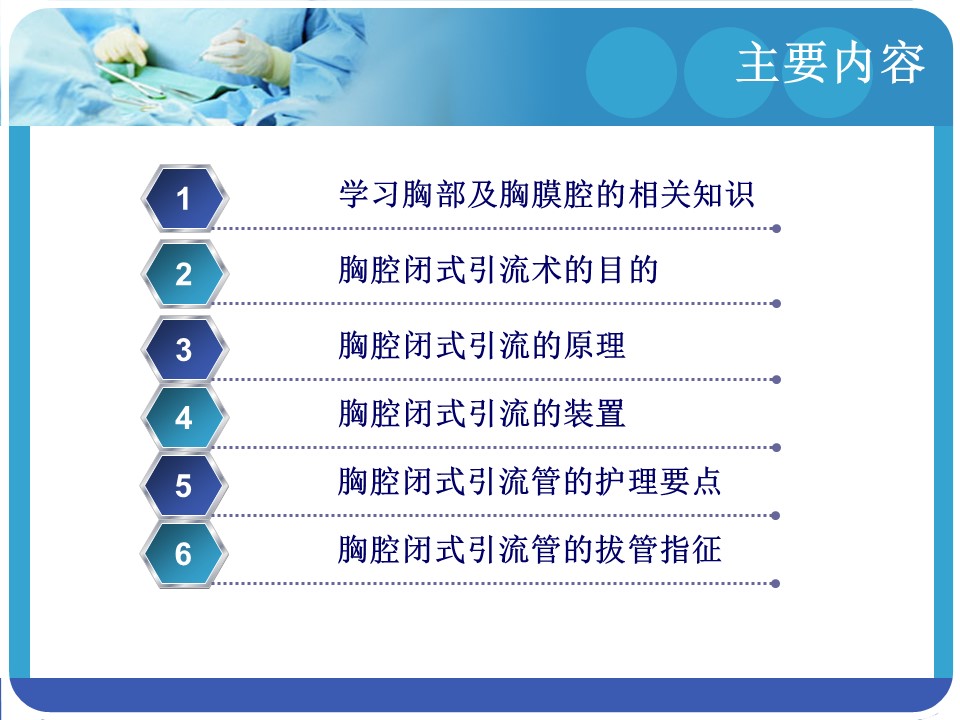 主要内容

1 学习胸部及胸膜腔的相关知识

2 胸腔闭式引流术的目的

3 胸腔闭式引流的原理

4 胸腔闭式引流的装置

5 胸腔闭式引流管的护理要点

6 胸腔闭式引流管的拔管指征